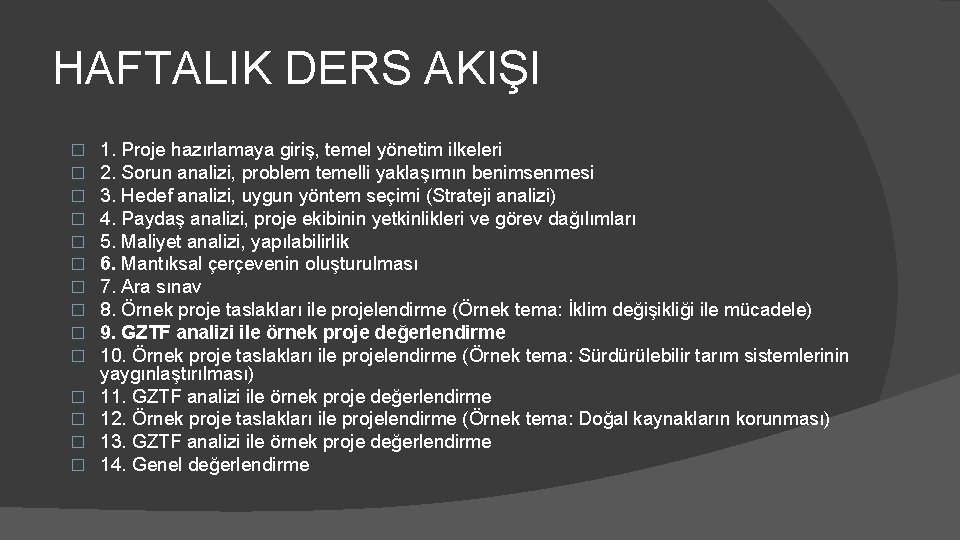 HAFTALIK DERS AKIŞI

1. Proje hazırlamaya giriş, temel yönetim ilkeleri
2. Sorun analizi, problem temelli yaklaşımın benimsenmesi
3. Hedef analizi, uygun yöntem seçimi (Strateji analizi)
4. Paydaş analizi, proje ekibinin yetkinlikleri ve görev dağılımları
5. Maliyet analizi, yapılabilirlik
6. Mantıksal çerçevenin oluşturulması
7. Ara sınav
8. Örnek proje taslakları ile projelendirme (Örnek tema: İklim değişikliği ile mücadele)
9. GZTF analizi ile örnek proje değerlendirme
10. Örnek proje taslakları ile projelendirme (Örnek tema: Sürdürülebilir tarım sistemlerinin yaygınlaştırılması)
11. GZTF analizi ile örnek proje değerlendirme
12. Örnek proje taslakları ile projelendirme (Örnek tema: Doğal kaynakların korunması)
13. GZTF analizi ile örnek proje değerlendirme
14. Genel değerlendirme